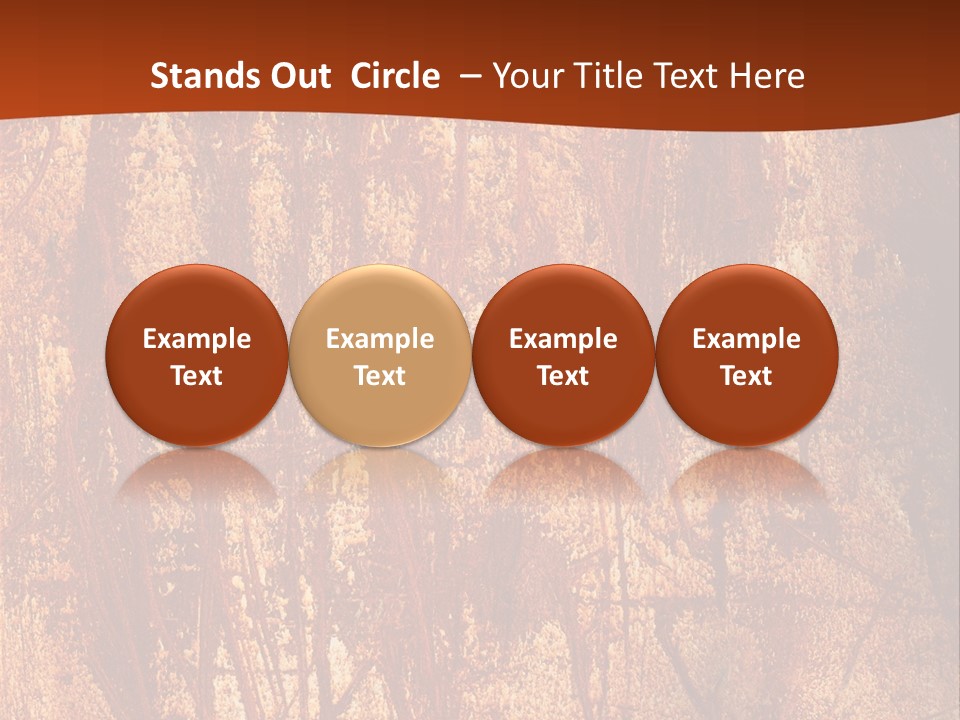 Stands Out Circle – Your Title Text Here

Example Text

Example Text

Example Text

Example Text